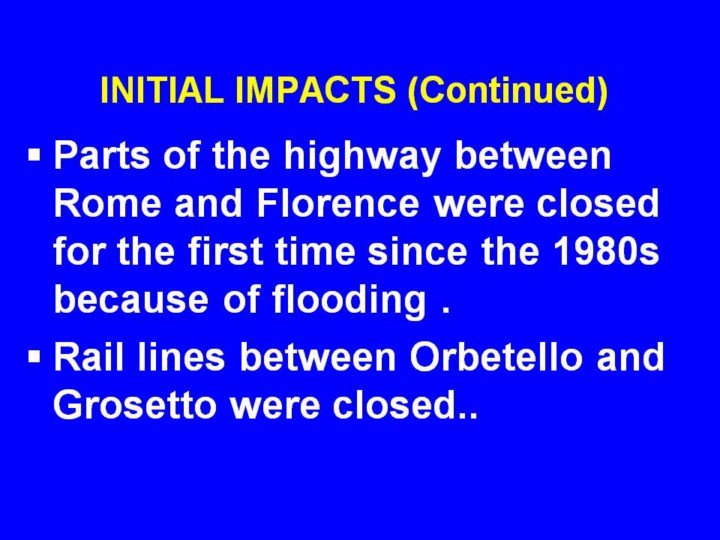 INITIAL IMPACTS (Continued)

▪ Parts of the highway between Rome and Florence were closed for the first time since the 1980s because of flooding .

▪ Rail lines between Orbetello and Grosetto were closed..